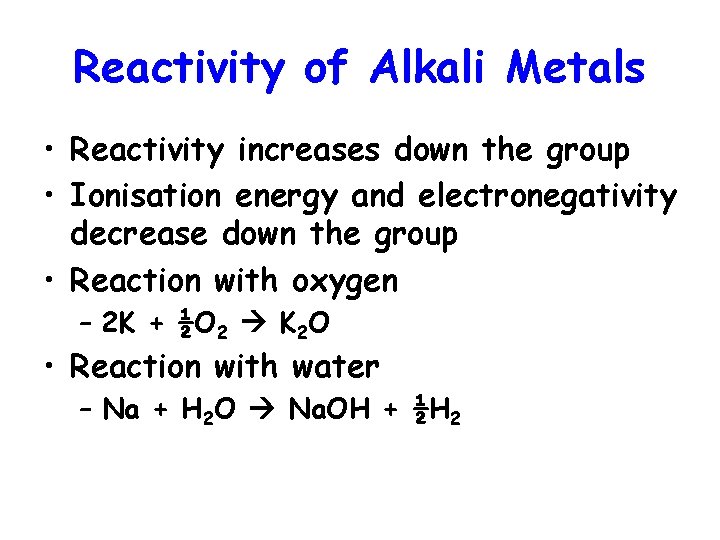 Reactivity of Alkali Metals

• Reactivity increases down the group
• Ionisation energy and electronegativity decrease down the group
• Reaction with oxygen
– $2K + \frac{1}{2}O_2 \rightarrow K_2O$
• Reaction with water
– $Na + H_2O \rightarrow NaOH + \frac{1}{2}H_2$